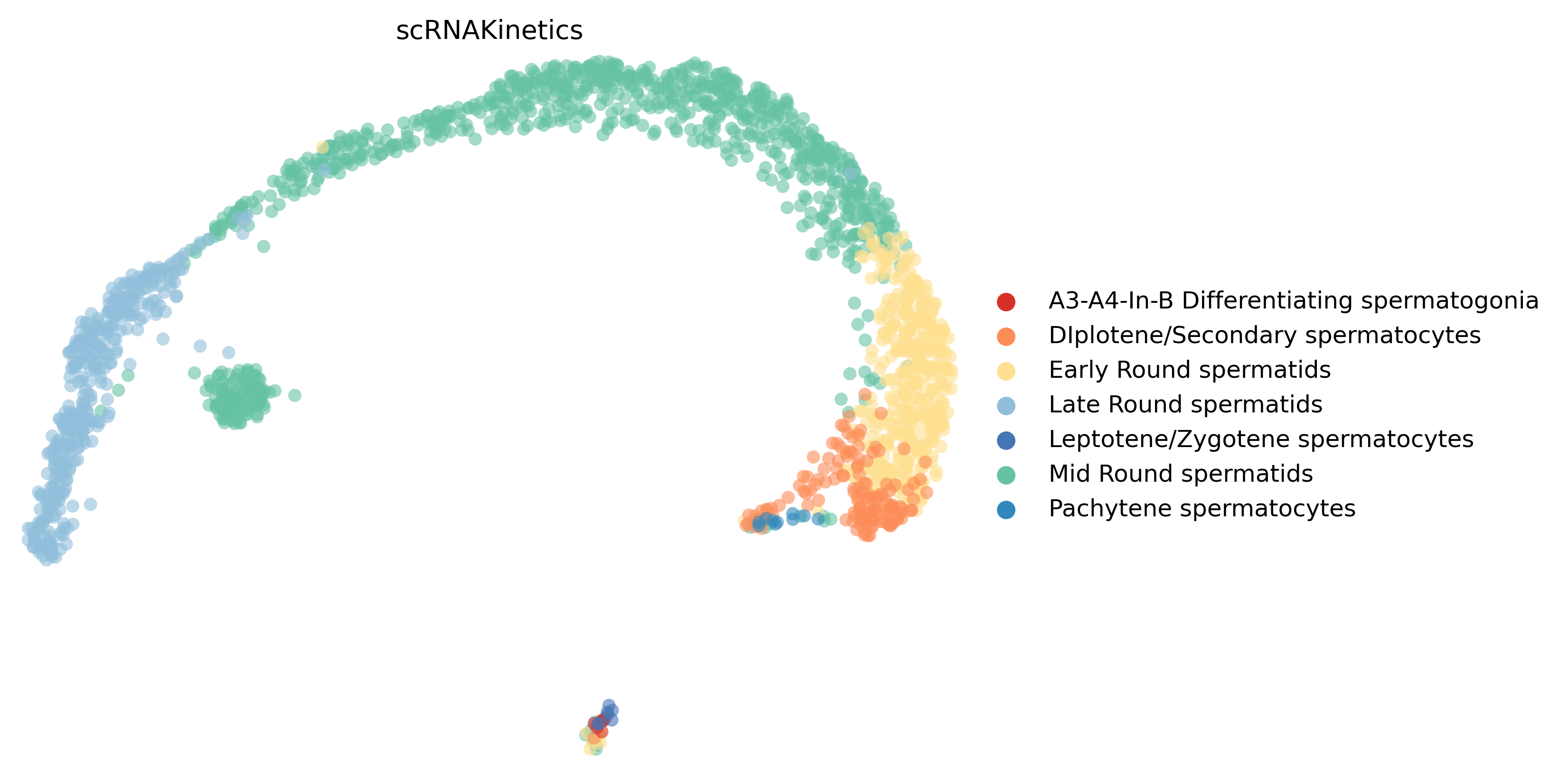 scRNAKinetics

A3-A4-In-B Differentiating spermatogonia
DIplotene/Secondary spermatocytes
Early Round spermatids
Late Round spermatids
Leptotene/Zygotene spermatocytes
Mid Round spermatids
Pachytene spermatocytes